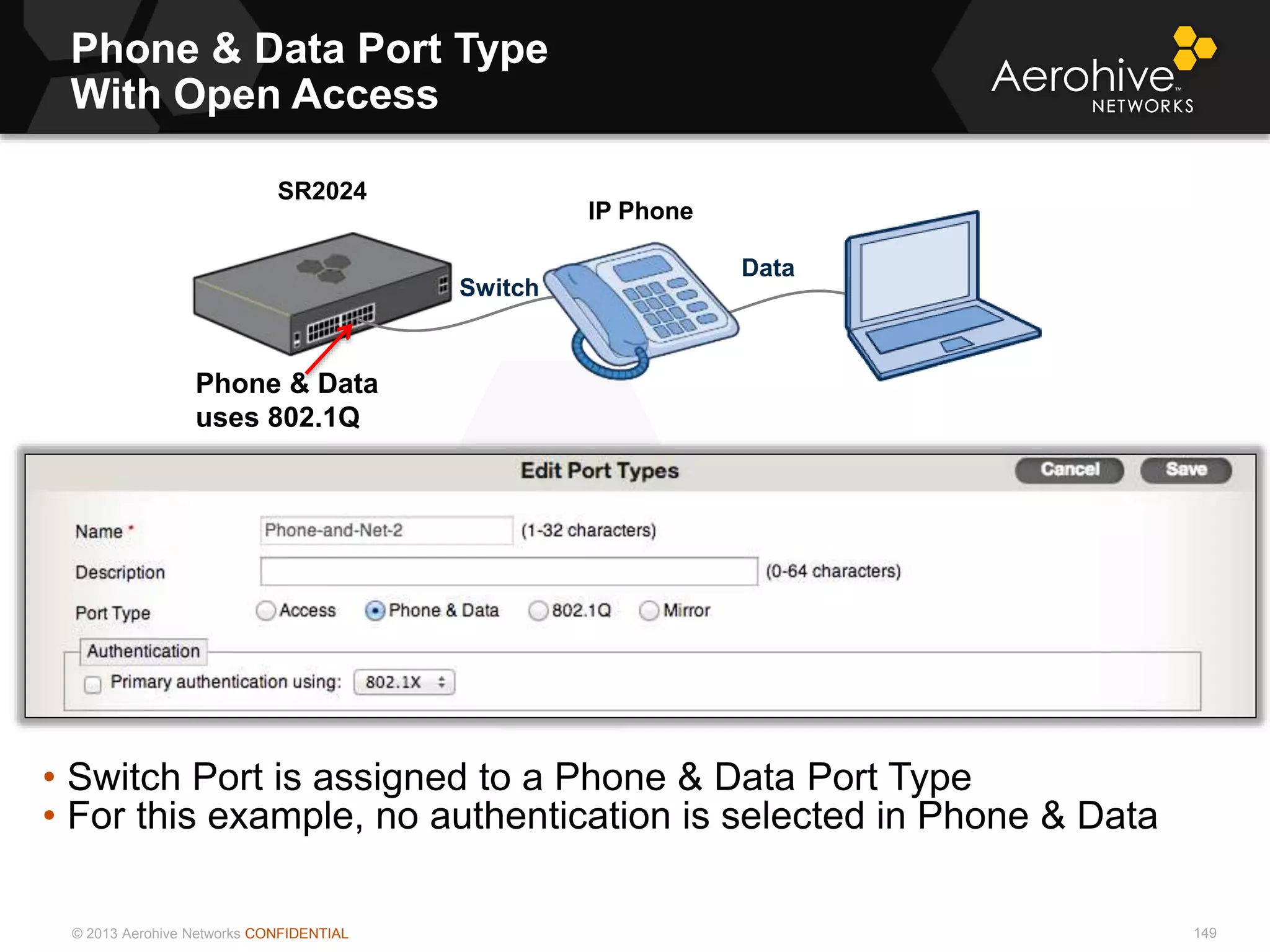 Phone & Data Port Type
With Open Access

Aerohive™
NETWORKS

SR2024

IP Phone

Switch

Data

Phone & Data
uses 802.1Q

Edit Port Types

Cancel

Save

Name *

Phone-and-Net-2

(1-32 characters)

Description

(0-64 characters)

Port Type

Access

Phone & Data

802.1Q

Mirror

Authentication

Primary authentication using:

802.1X

• Switch Port is assigned to a Phone & Data Port Type
• For this example, no authentication is selected in Phone & Data

© 2013 Aerohive Networks CONFIDENTIAL

149